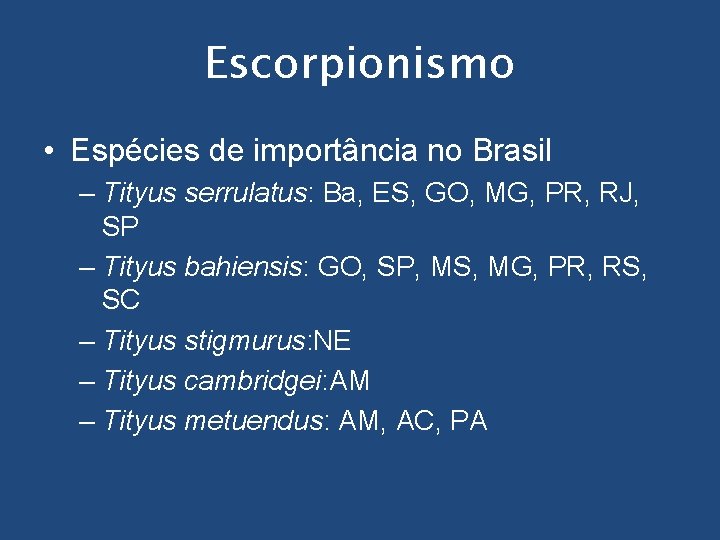 Escorpionismo

• Espécies de importância no Brasil
– Tityus serrulatus: Ba, ES, GO, MG, PR, RJ, SP
– Tityus bahiensis: GO, SP, MS, MG, PR, RS, SC
– Tityus stigmurus:NE
– Tityus cambridgei:AM
– Tityus metuendus: AM, AC, PA